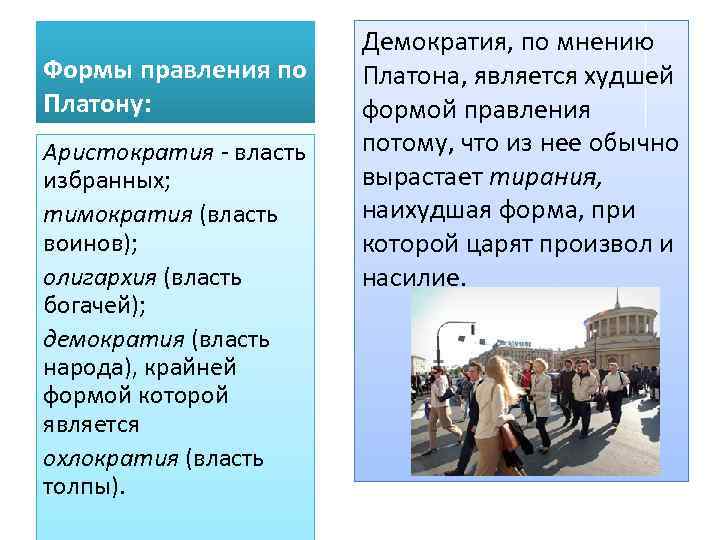 Формы правления по Платону:

Аристократия - власть избранных;

тимократия (власть воинов);

олигархия (власть богачей);

демократия (власть народа), крайней формой которой является

охлократия (власть толпы).

Демократия, по мнению Платона, является худшей формой правления потому, что из нее обычно вырастает тирания, наихудшая форма, при которой царят произвол и насилие.